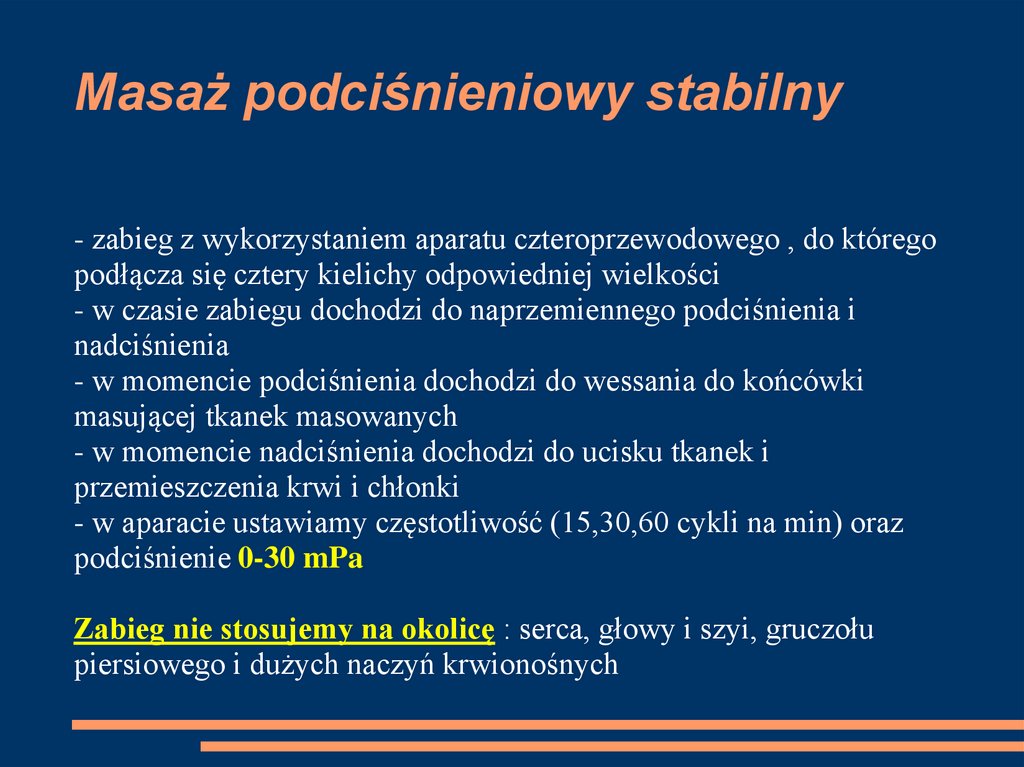 Masaż podciśnieniowy stabilny

- zabieg z wykorzystaniem aparatu czteroprzewodowego , do którego podłącza się cztery kielichy odpowiedniej wielkości
- w czasie zabiegu dochodzi do naprzemiennego podciśnienia i nadciśnienia
- w momencie podciśnienia dochodzi do wessania do końcówki masującej tkanek masowanych
- w momencie nadciśnienia dochodzi do ucisku tkanek i przemieszczenia krwi i chłonki
- w aparacie ustawiamy częstotliwość (15,30,60 cykli na min) oraz podciśnienie 0-30 mPa

Zabieg nie stosujemy na okolicę : serca, głowy i szyi, gruczołu piersiowego i dużych naczyń krwionośnych